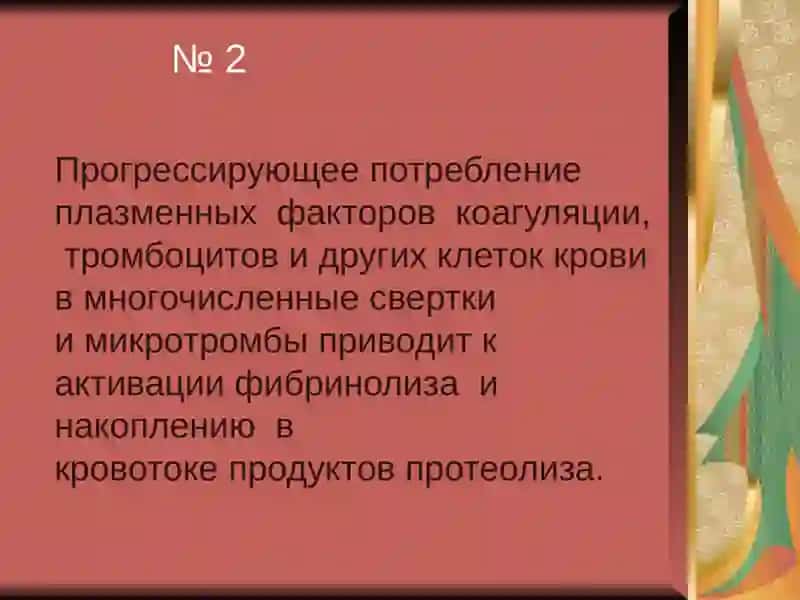 № 2

Прогрессирующее потребление плазменных факторов коагуляции, тромбоцитов и других клеток крови в многочисленные свертки и микротромбы приводит к активации фибринолиза и накоплению в кровотоке продуктов протеолиза.